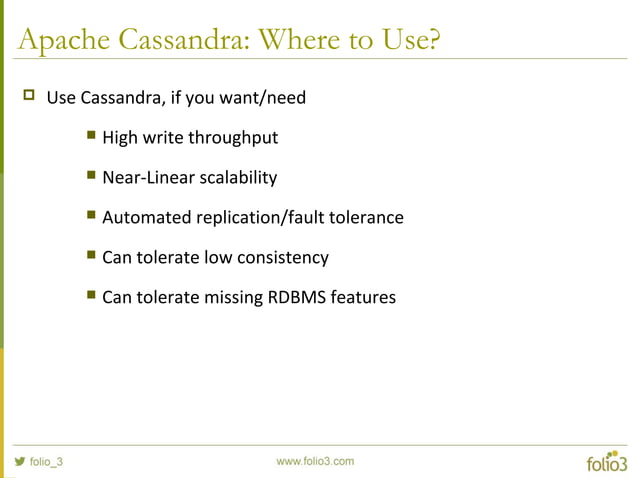 Apache Cassandra: Where to Use?

Use Cassandra, if you want/need

High write throughput

Near-Linear scalability

Automated replication/fault tolerance

Can tolerate low consistency

Can tolerate missing RDBMS features

folio_3

www.folio3.com

folio3